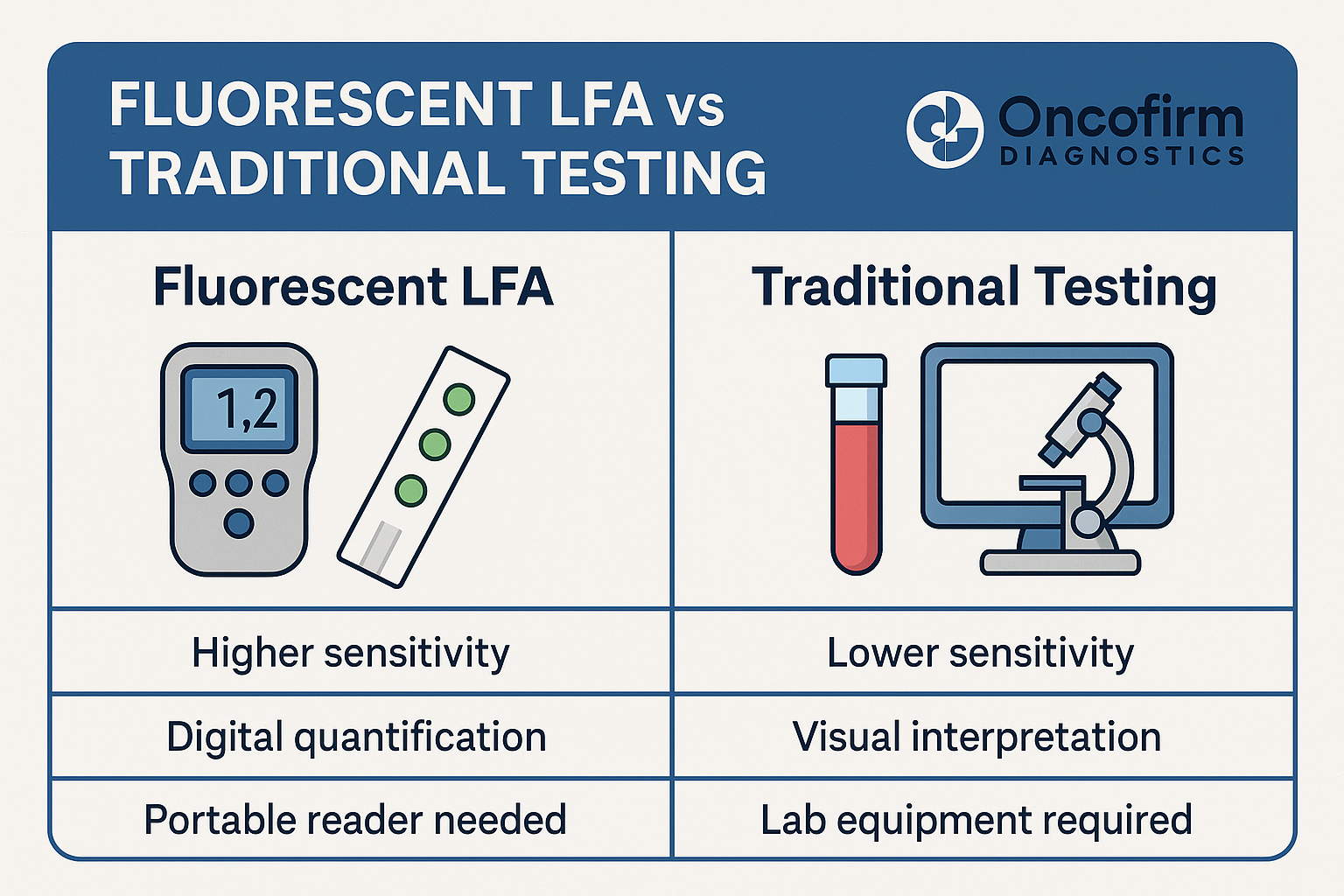 FLUORESCENT LFA vs TRADITIONAL TESTING

Oncofirm
DIAGNOSTICS

| Fluorescent LFA | Traditional Testing |
|---|---|
| 1,2 | |
| Higher sensitivity | Lower sensitivity |
| Digital quantification | Visual interpretation |
| Portable reader needed | Lab equipment required |